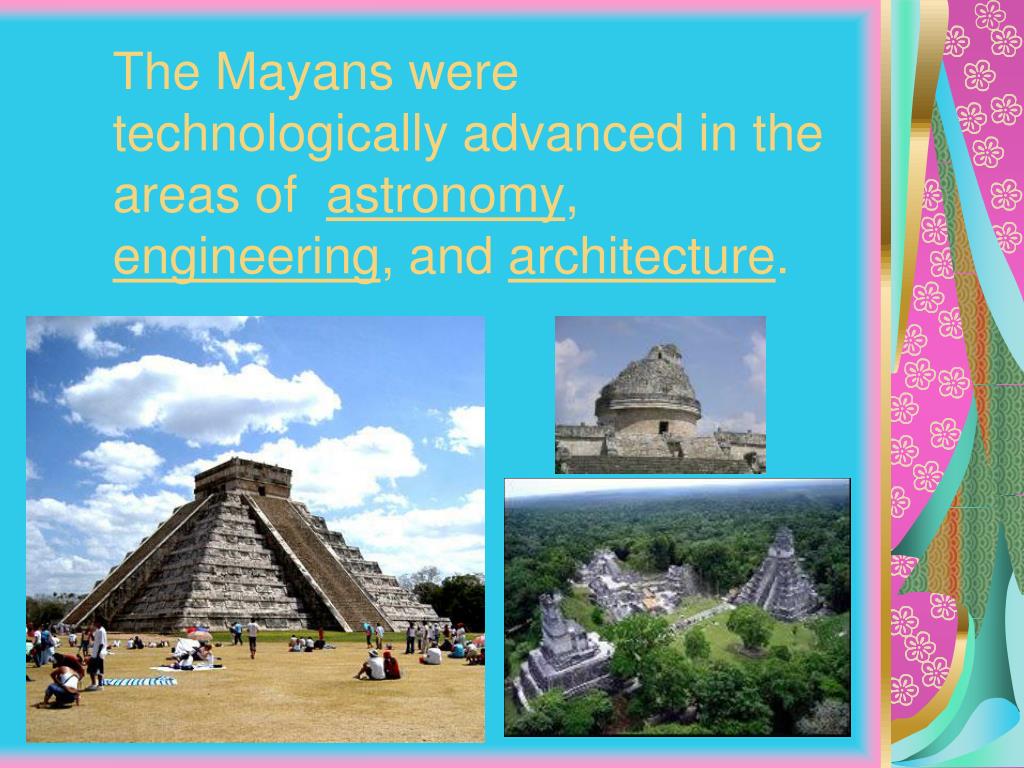 The Mayans were technologically advanced in the areas of astronomy, engineering, and architecture.